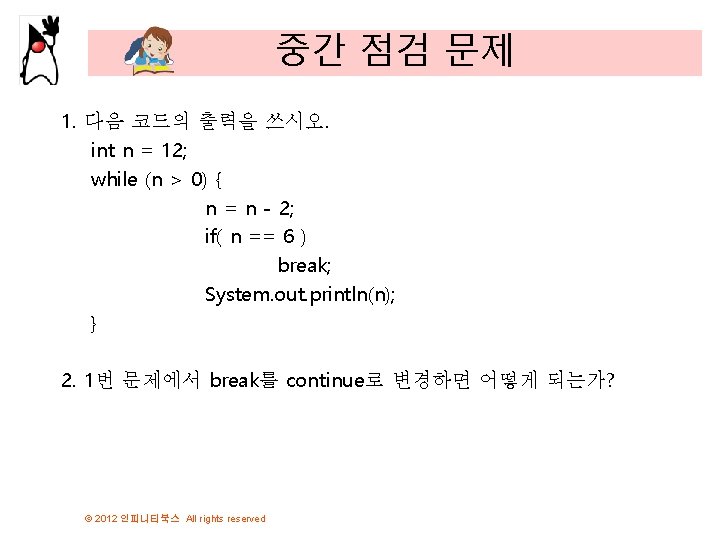 중간 점검 문제

1. 다음 코드의 출력을 쓰시오.
int n = 12;
while (n > 0) {
n = n - 2;
if( n == 6 )
break;
System.out.println(n);
}

2. 1번 문제에서 break를 continue로 변경하면 어떻게 되는가?

© 2012 인피니티북스 All rights reserved